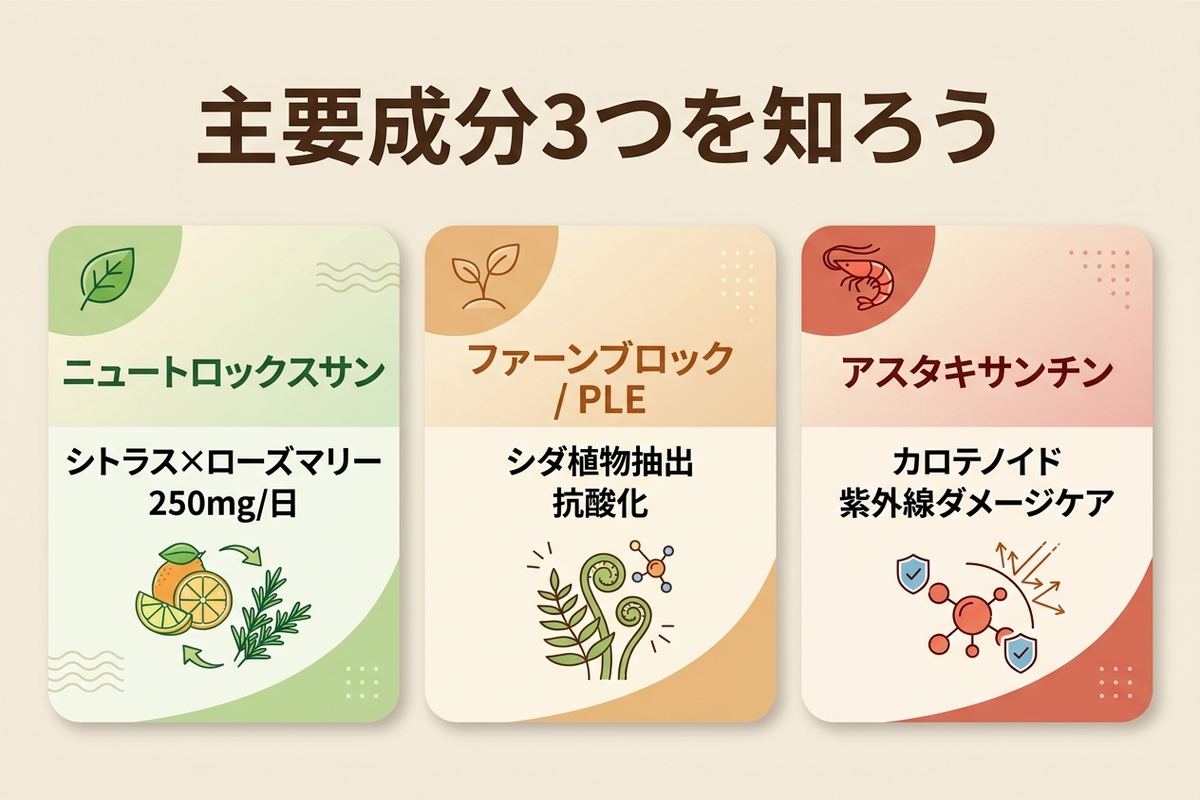 主要成分3つを知ろう

ニュートロックスサン

シトラス×ローズマリー
250mg/日

ファーンブロック
/ PLE

シダ植物抽出
抗酸化

アスタキサンチン

カロテノイド
紫外線ダメージケア